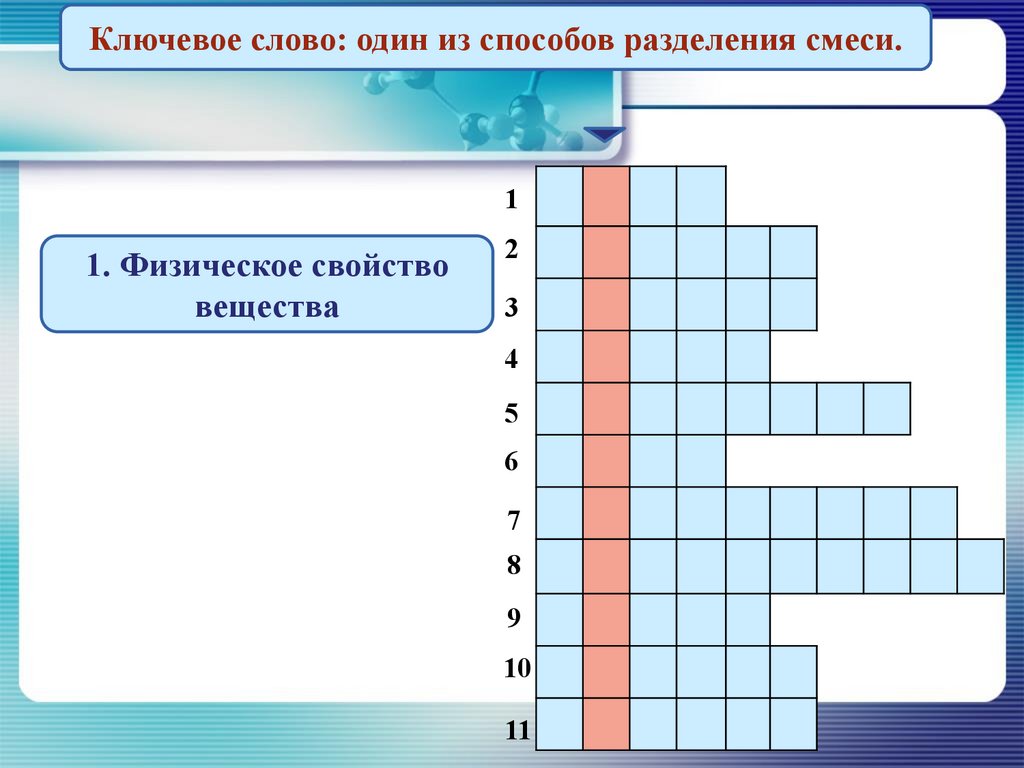 Ключевое слово: один из способов разделения смеси.

1. Физическое свойство вещества

1
2
3
4
5
6
7
8
9
10
11